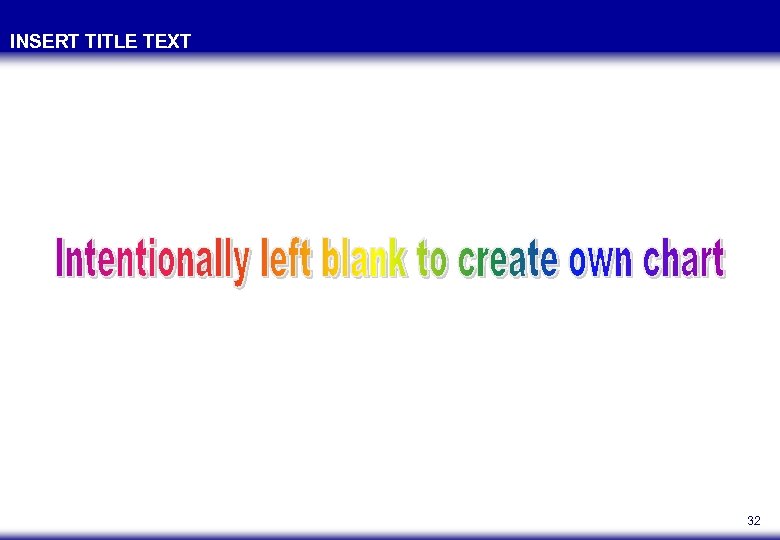 INSERT TITLE TEXT

Intentionally left blank to create own chart

32